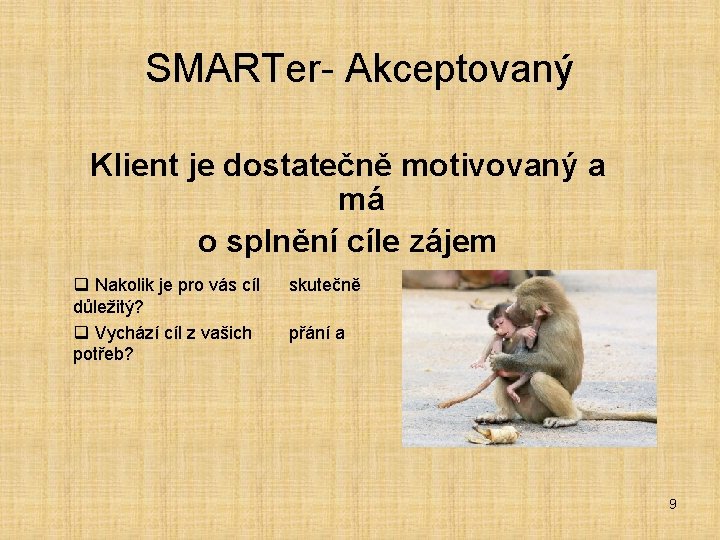 SMARTer- Akceptovaný

Klient je dostatečně motivovaný a má o splnění cíle zájem

❑ Nakolik je pro vás cíl skutečně důležitý?

❑ Vychází cíl z vašich přání a potřeb?

9